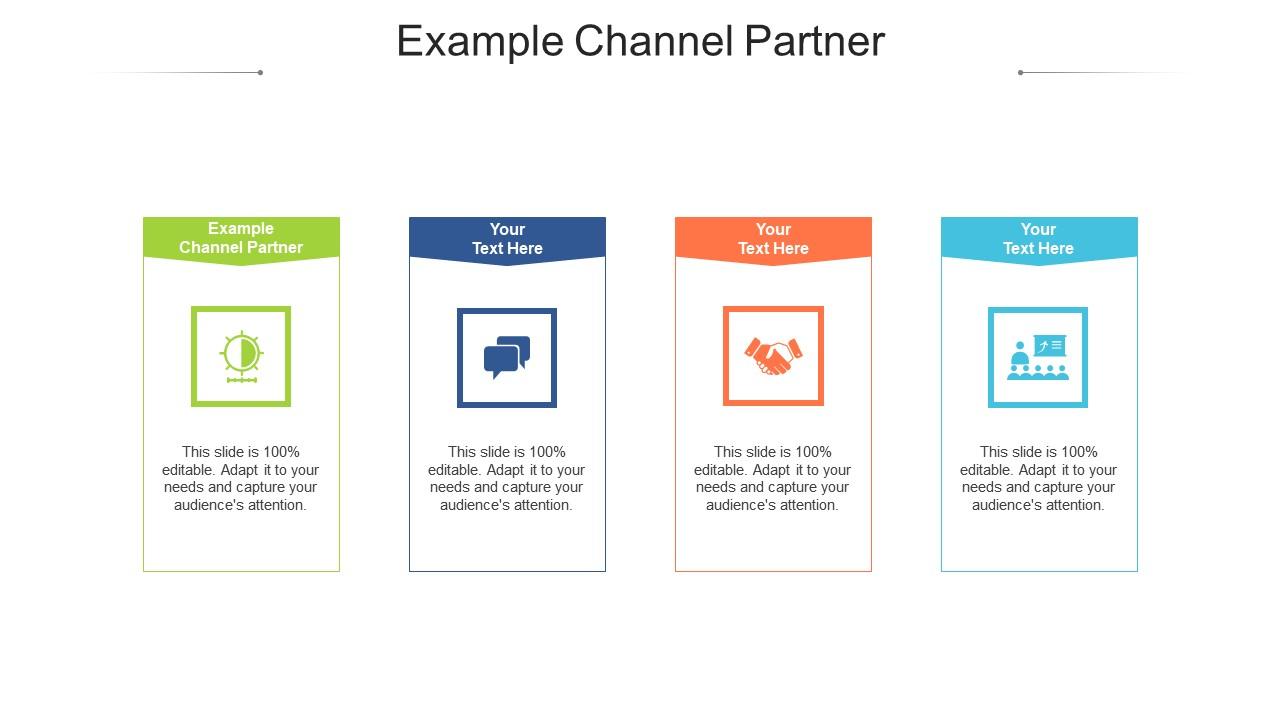 Example Channel Partner

Example Channel Partner

This slide is 100% editable. Adapt it to your needs and capture your audience's attention.

Your Text Here

This slide is 100% editable. Adapt it to your needs and capture your audience's attention.

Your Text Here

This slide is 100% editable. Adapt it to your needs and capture your audience's attention.

Your Text Here

This slide is 100% editable. Adapt it to your needs and capture your audience's attention.